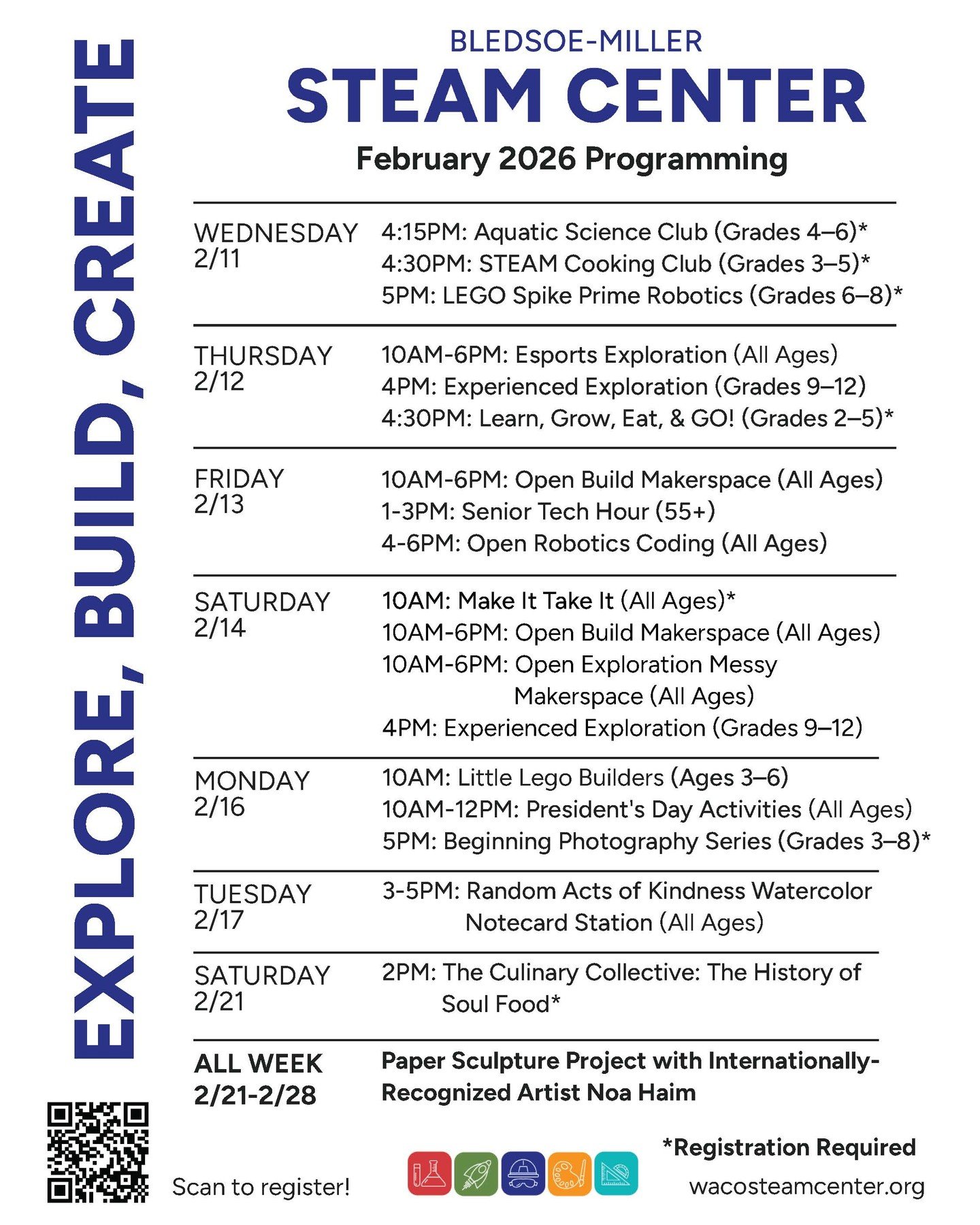 EXPLORE, BUILD, CREATE

BLEDSOE-MILLER
STEAM CENTER
February 2026 Programming

| | |
|---|---|
| WEDNESDAY 2/11 | 4:15PM: Aquatic Science Club (Grades 4–6)* 4:30PM: STEAM Cooking Club (Grades 3–5)* 5PM: LEGO Spike Prime Robotics (Grades 6–8)* |
| THURSDAY 2/12 | 10AM-6PM: Esports Exploration (All Ages) 4PM: Experienced Exploration (Grades 9–12) 4:30PM: Learn, Grow, Eat, & GO! (Grades 2–5)* |
| FRIDAY 2/13 | 10AM-6PM: Open Build Makerspace (All Ages) 1-3PM: Senior Tech Hour (55+) 4-6PM: Open Robotics Coding (All Ages) |
| SATURDAY 2/14 | 10AM: Make It Take It (All Ages)* 10AM-6PM: Open Build Makerspace (All Ages) 10AM-6PM: Open Exploration Messy Makerspace (All Ages) 4PM: Experienced Exploration (Grades 9–12) |
| MONDAY 2/16 | 10AM: Little Lego Builders (Ages 3–6) 10AM-12PM: President's Day Activities (All Ages) 5PM: Beginning Photography Series (Grades 3–8)* |
| TUESDAY 2/17 | 3-5PM: Random Acts of Kindness Watercolor Notecard Station (All Ages) |
| SATURDAY 2/21 | 2PM: The Culinary Collective: The History of Soul Food* |
| ALL WEEK 2/21-2/28 | Paper Sculpture Project with Internationally-Recognized Artist Noa Haim |

Scan to register!

*Registration Required
wacosteamcenter.org